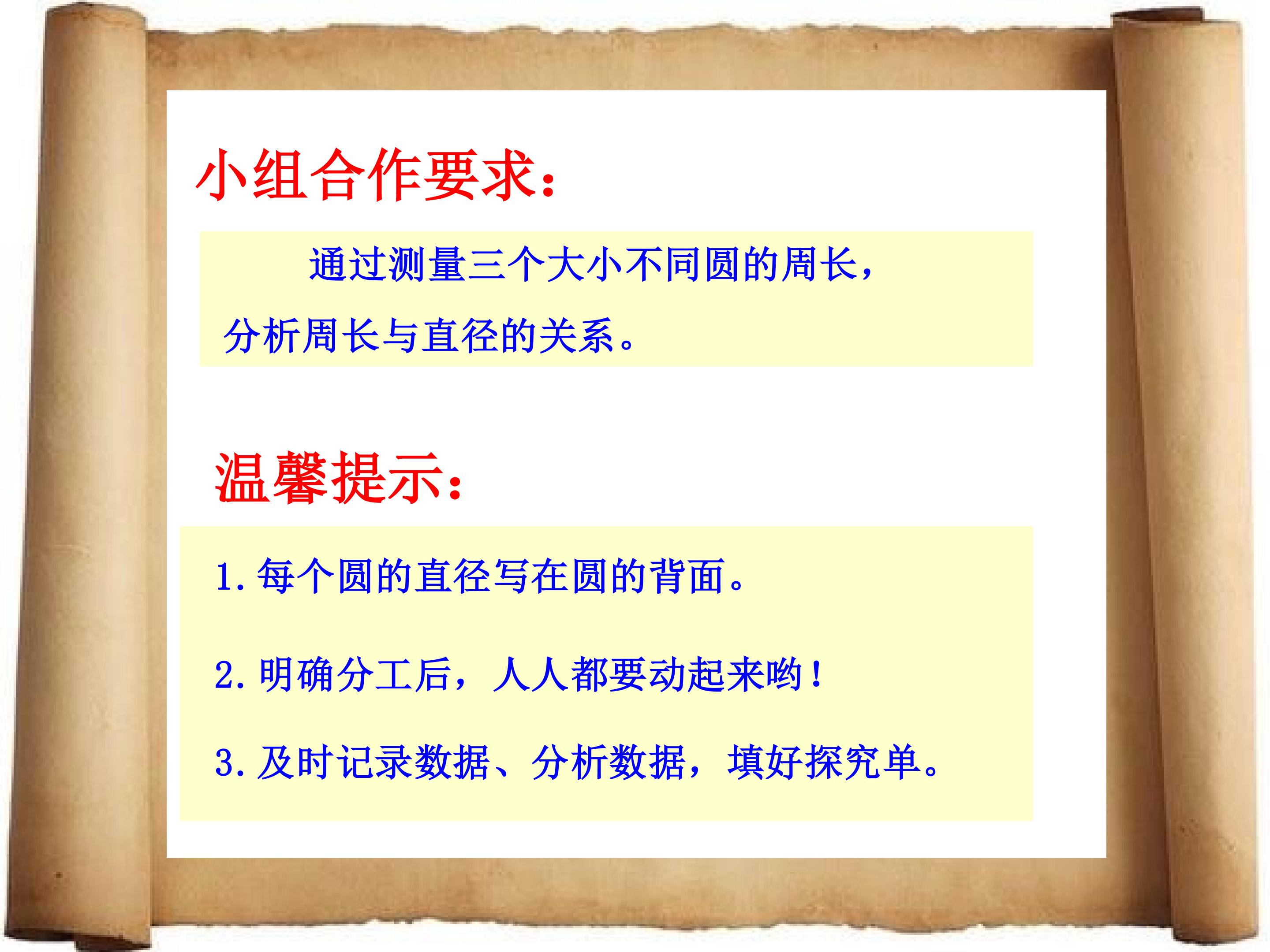 小组合作要求：

通过测量三个大小不同圆的周长，分析周长与直径的关系。

温馨提示：

1.每个圆的直径写在圆的背面。

2.明确分工后，人人都要动起来哟！

3.及时记录数据、分析数据，填好探究单。